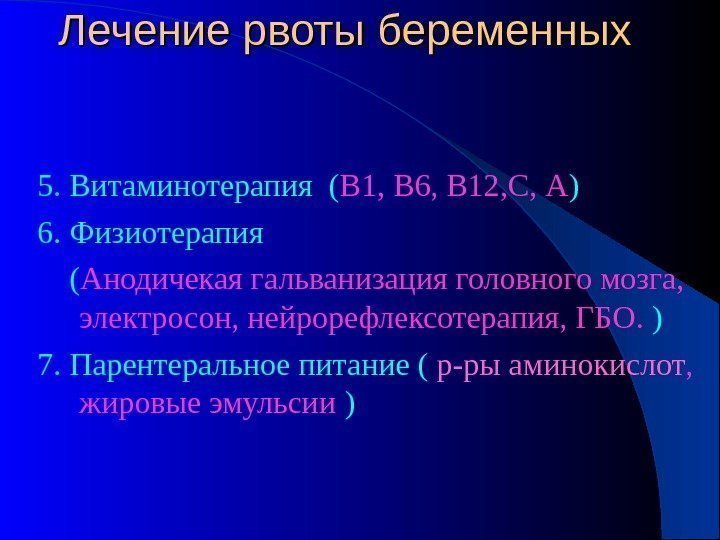 Лечение рвоты беременных

5. Витаминотерапия (В1, В6, В12,С, А)

6. Физиотерапия

(Анодичекая гальванизация головного мозга, электросон, нейрорефлексотерапия, ГБО. )

7. Парентеральное питание ( р-ры аминокислот, жировые эмульсии )